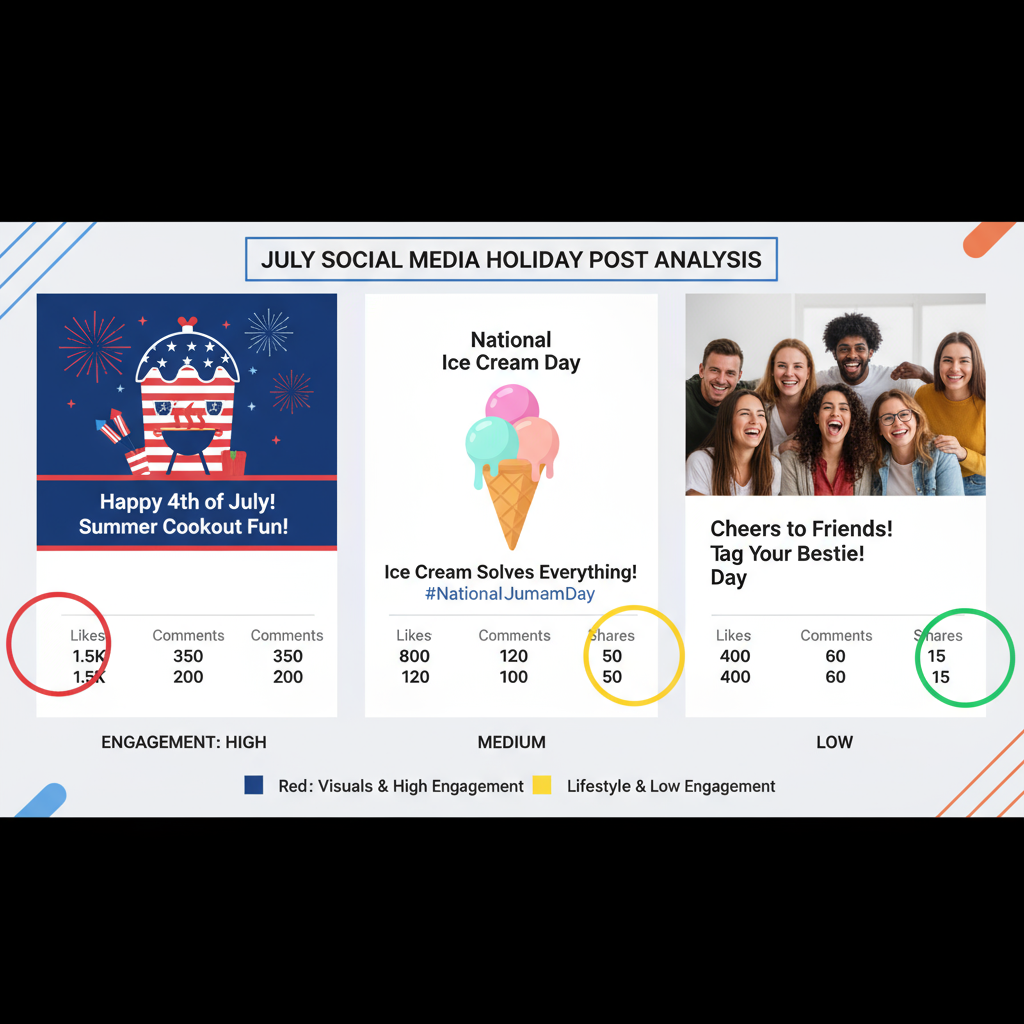 JULY SOCIAL MEDIA HOLIDAY POST ANALYSIS

Happy 4th of July!
Summer Cookout Fun!

| Likes | Comments | Comments |
|---|---|---|
| 1.5K | 350 | 350 |
| 1.5K | 200 | 200 |

ENGAGEMENT: HIGH

National
Ice Cream Day

Ice Cream Solves Everything!
#NationalJumamDay

| Likes | Comments | Shares |
|---|---|---|
| 800 | 120 | 50 |
| 120 | 100 | 50 |

MEDIUM

Cheers to Friends!
Tag Your Bestie!
Day

| Likes | Comments | Shares |
|---|---|---|
| 400 | 60 | 15 |
| 400 | 60 | 15 |

LOW

Red: Visuals & High Engagement Lifestyle & Low Engagement